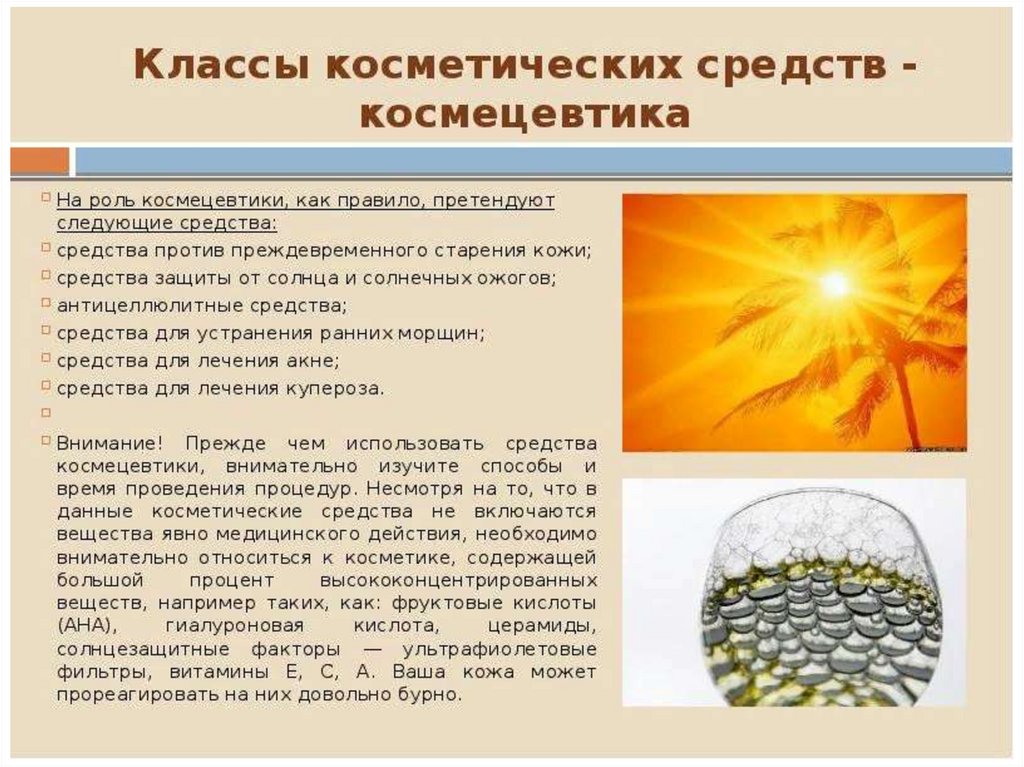 Классы косметических средств - космецевтика

На роль космецевтики, как правило, претендуют следующие средства:

средства против преждевременного старения кожи;

средства защиты от солнца и солнечных ожогов;

антицеллюлитные средства;

средства для устранения ранних морщин;

средства для лечения акне;

средства для лечения купероза.

Внимание! Прежде чем использовать средства космецевтики, внимательно изучите способы и время проведения процедур. Несмотря на то, что в данные косметические средства не включаются вещества явно медицинского действия, необходимо внимательно относиться к косметике, содержащей большой процент высококонцентрированных веществ, например таких, как: фруктовые кислоты (АНА), гиалуроновая кислота, церамиды, солнцезащитные факторы — ультрафиолетовые фильтры, витамины Е, С, А. Ваша кожа может прореагировать на них довольно бурно.